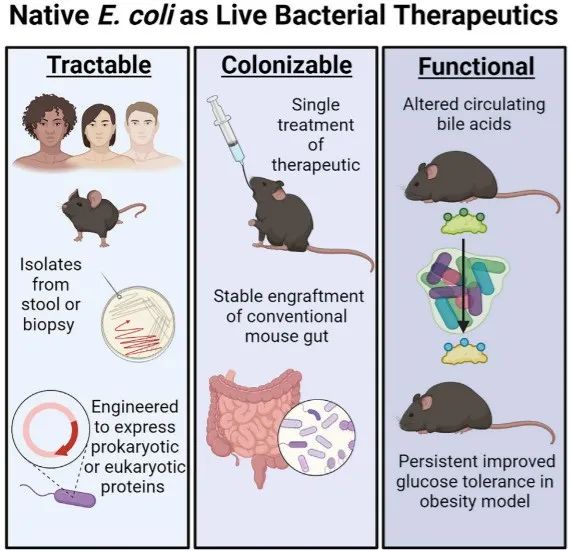 Native E. coli as Live Bacterial Therapeutics

Tractable

Isolates from stool or biopsy

Engineered to express prokaryotic or eukaryotic proteins

Colonizable

Single treatment of therapeutic

Stable engraftment of conventional mouse gut

Functional

Altered circulating bile acids

Persistent improved glucose tolerance in obesity model